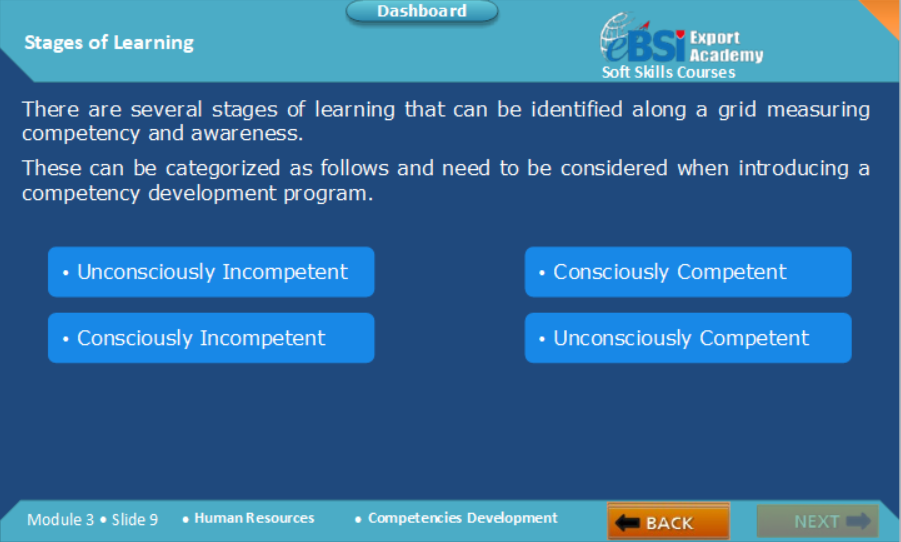 Dashboard

Stages of Learning

eBSI Export Academy
Soft Skills Courses

There are several stages of learning that can be identified along a grid measuring competency and awareness.

These can be categorized as follows and need to be considered when introducing a competency development program.

• Unconsciously Incompetent

• Consciously Incompetent

• Consciously Competent

• Unconsciously Competent

Module 3 • Slide 9 • Human Resources • Competencies Development

BACK

NEXT